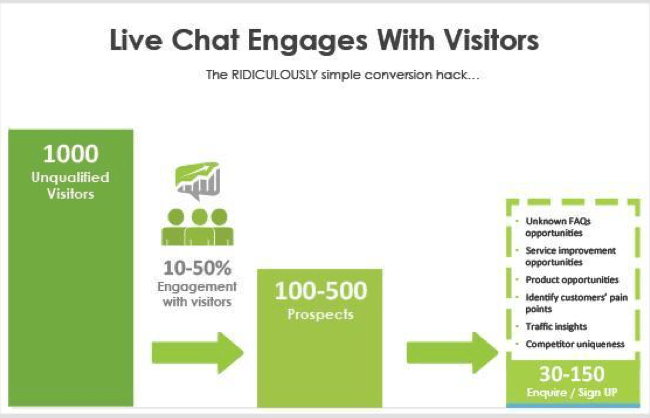 Live Chat Engages With Visitors

The RIDICULOUSLY simple conversion hack…

1000
Unqualified Visitors

10-50%
Engagement with visitors

100-500
Prospects

- Unknown FAQs opportunities
- Service improvement opportunities
- Product opportunities
- Identify customers' pain points
- Traffic insights
- Competitor uniqueness

30-150
Enquire / Sign UP